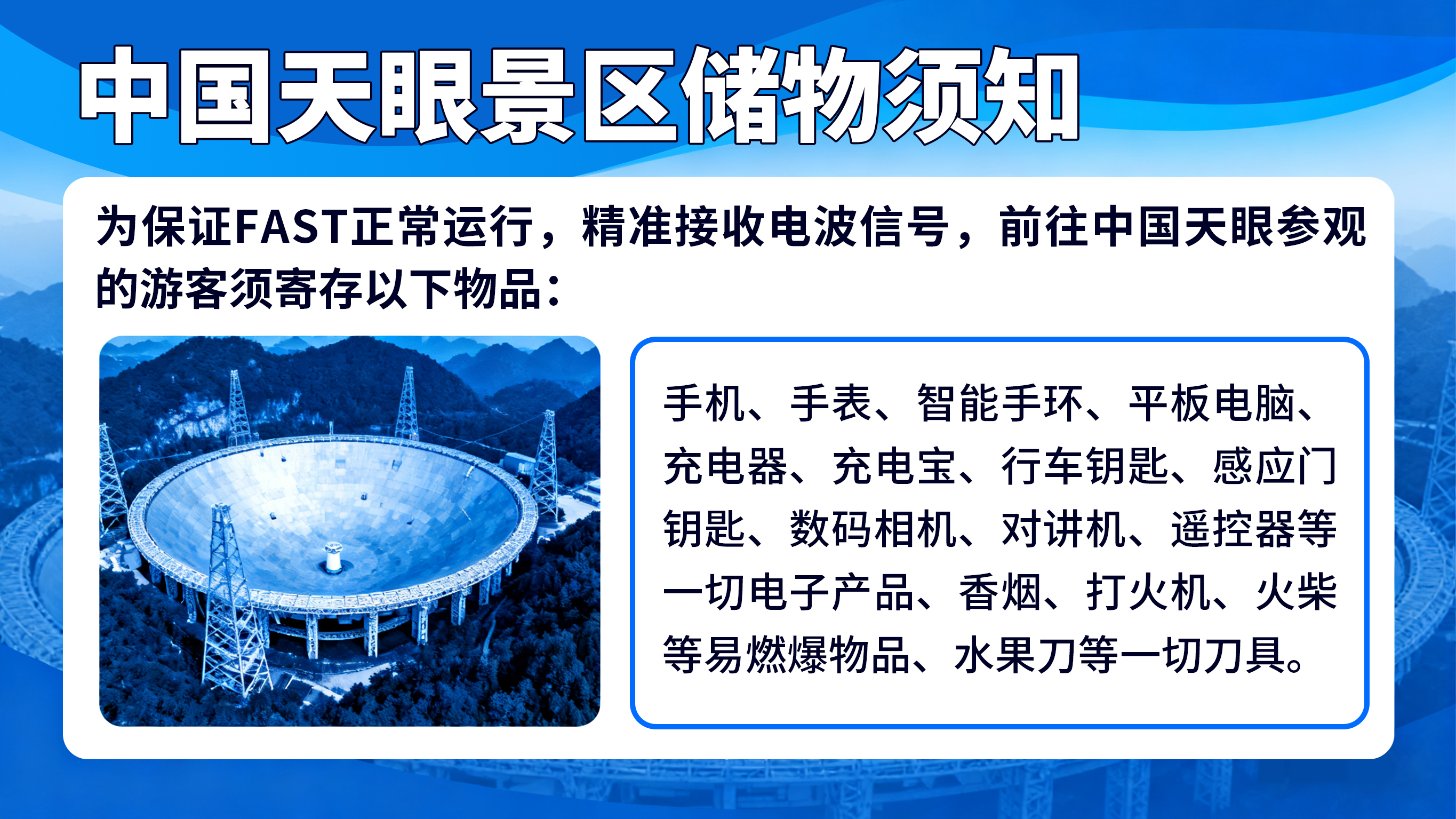 中国天眼景区储物须知

为保证FAST正常运行，精准接收电波信号，前往中国天眼参观的游客须寄存以下物品：

手机、手表、智能手环、平板电脑、充电器、充电宝、行车钥匙、感应门钥匙、数码相机、对讲机、遥控器等一切电子产品、香烟、打火机、火柴等易燃爆物品、水果刀等一切刀具。